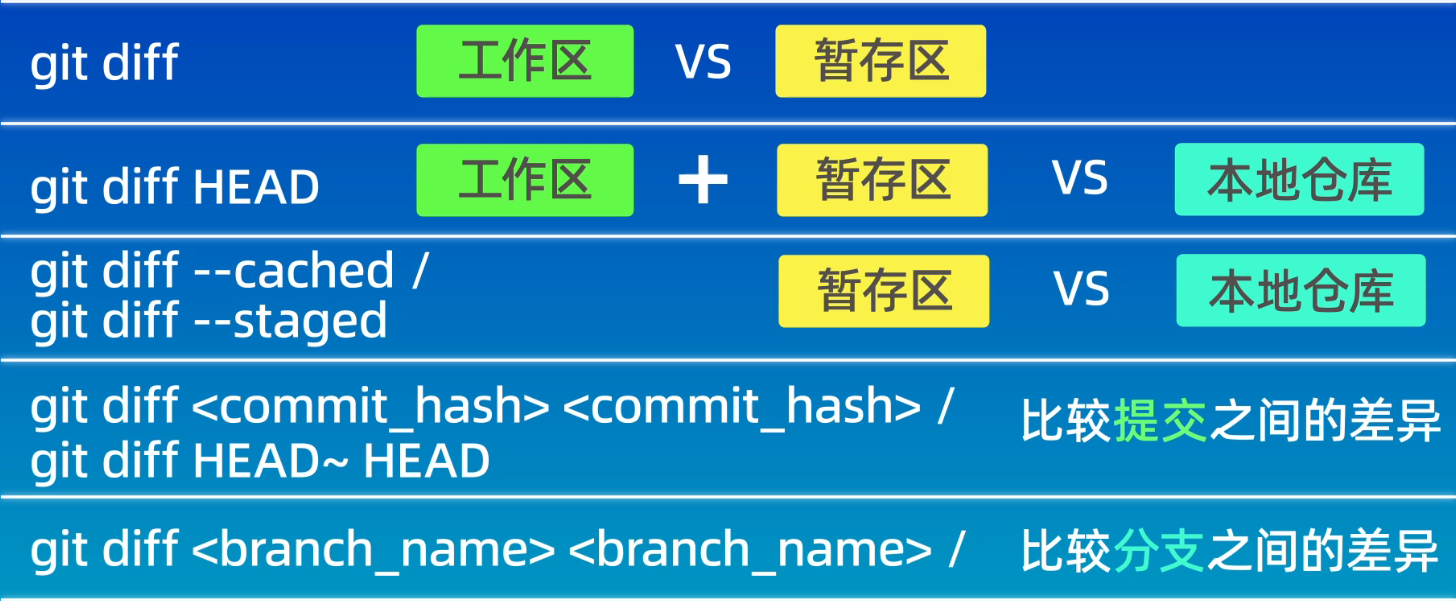 git diff 工作区 VS 暂存区

git diff HEAD 工作区 + 暂存区 VS 本地仓库

git diff --cached /
git diff --staged 暂存区 VS 本地仓库

git diff <commit_hash> <commit_hash> /
git diff HEAD~ HEAD 比较提交之间的差异

git diff <branch_name> <branch_name> / 比较分支之间的差异